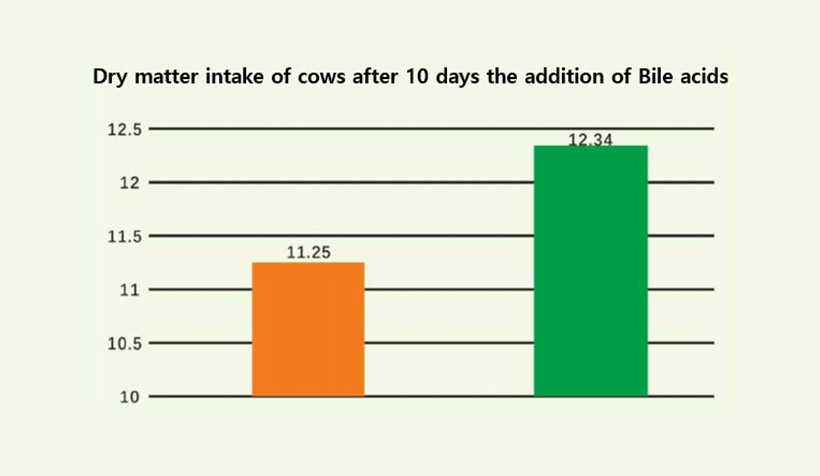 Dry matter intake of cows after 10 days the addition of Bile acids

12.5
12
11.5
11
10.5
10

11.25
12.34